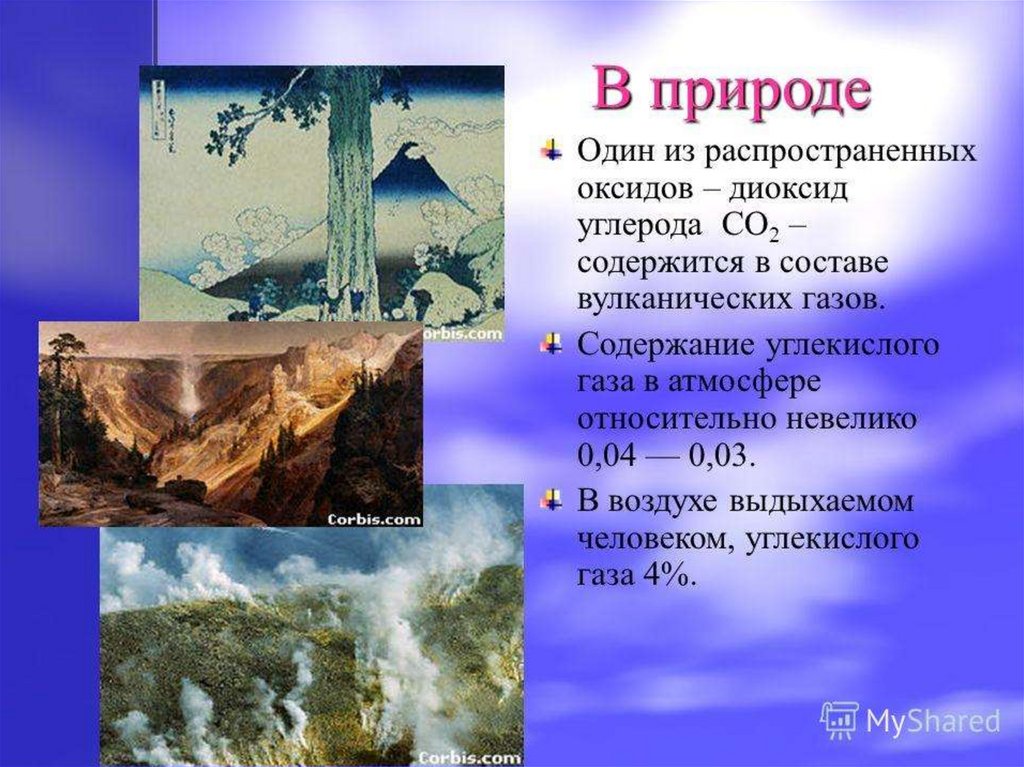 В природе

Один из распространенных оксидов – диоксид углерода $CO_2$ – содержится в составе вулканических газов.

Содержание углекислого газа в атмосфере относительно невелико 0,04 — 0,03.

В воздухе выдыхаемом человеком, углекислого газа 4%.

orbis.com

Corbis.com

Corbis.com

MyShared